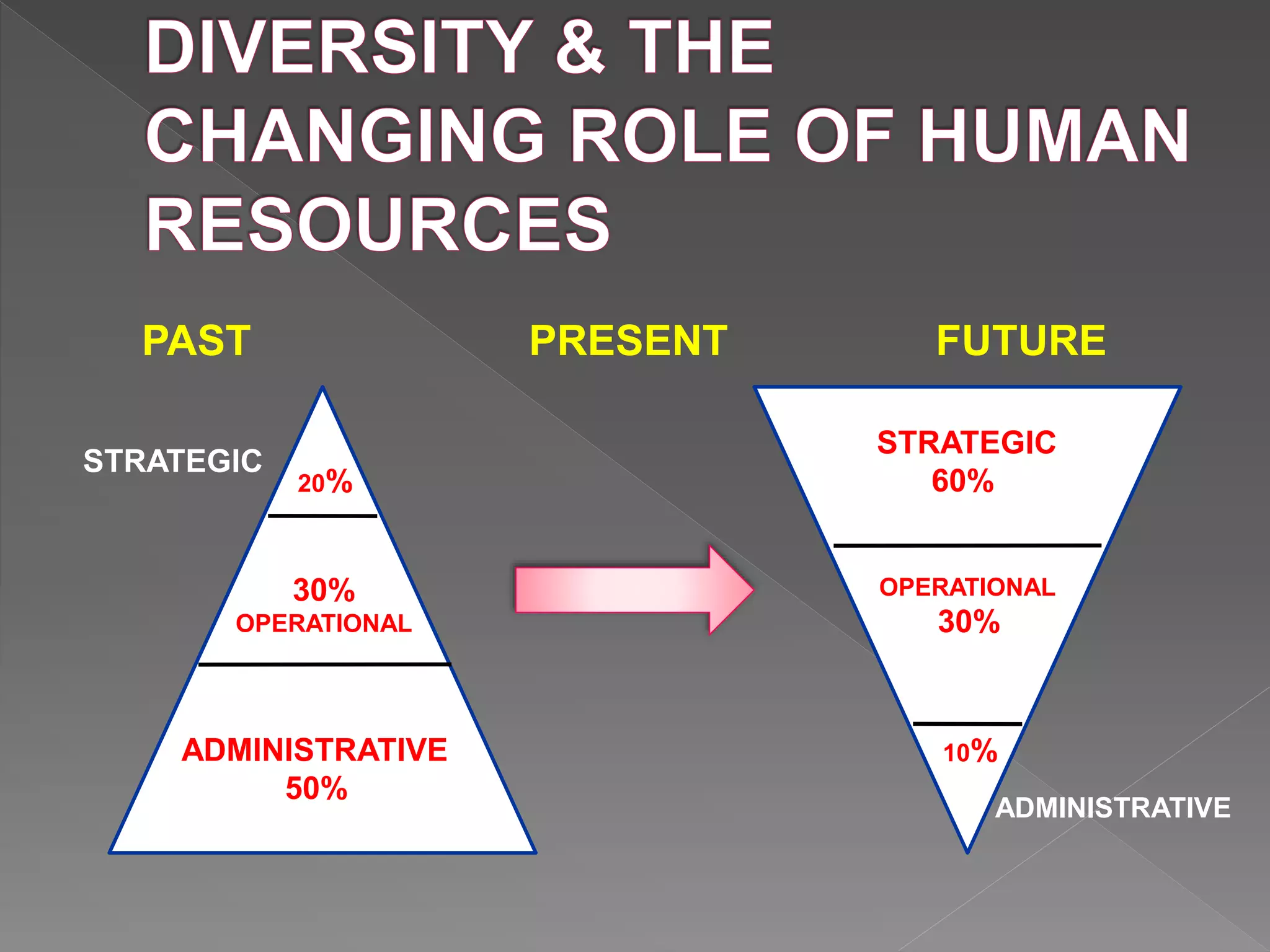 DIVERSITY & THE CHANGING ROLE OF HUMAN RESOURCES

PAST

PRESENT

FUTURE

STRATEGIC

20%

30%
OPERATIONAL

ADMINISTRATIVE
50%

STRATEGIC
60%

OPERATIONAL
30%

10%

ADMINISTRATIVE